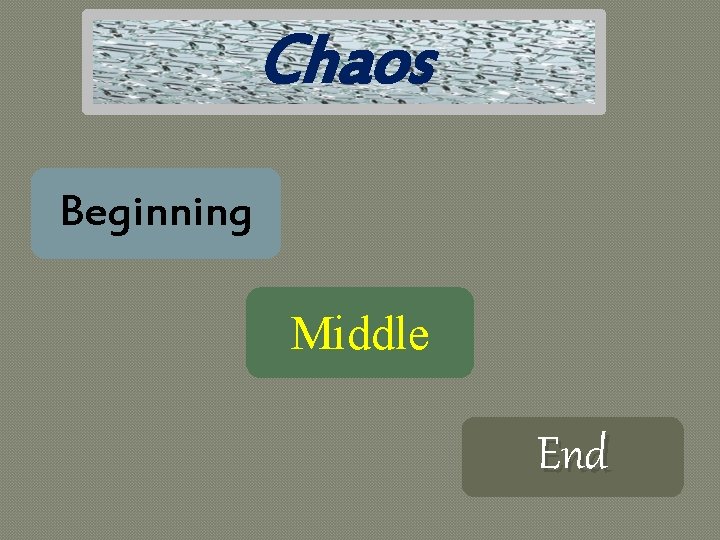 Chaos

Beginning

Middle

End